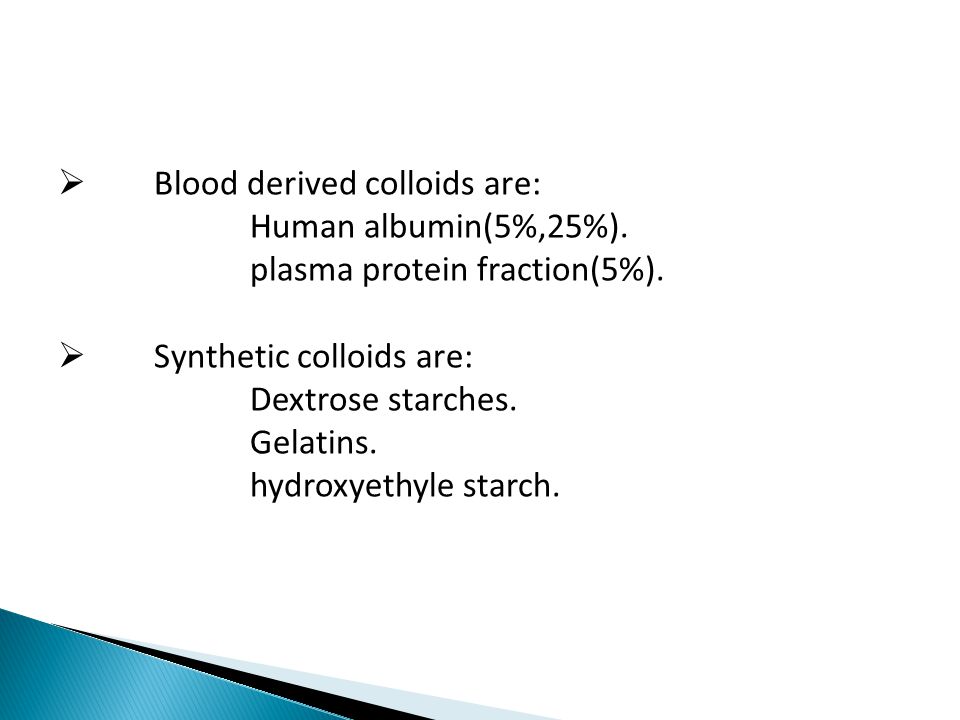 ➢ Blood derived colloids are:
Human albumin(5%,25%).
plasma protein fraction(5%).

➢ Synthetic colloids are:
Dextrose starches.
Gelatins.
hydroxyethyle starch.